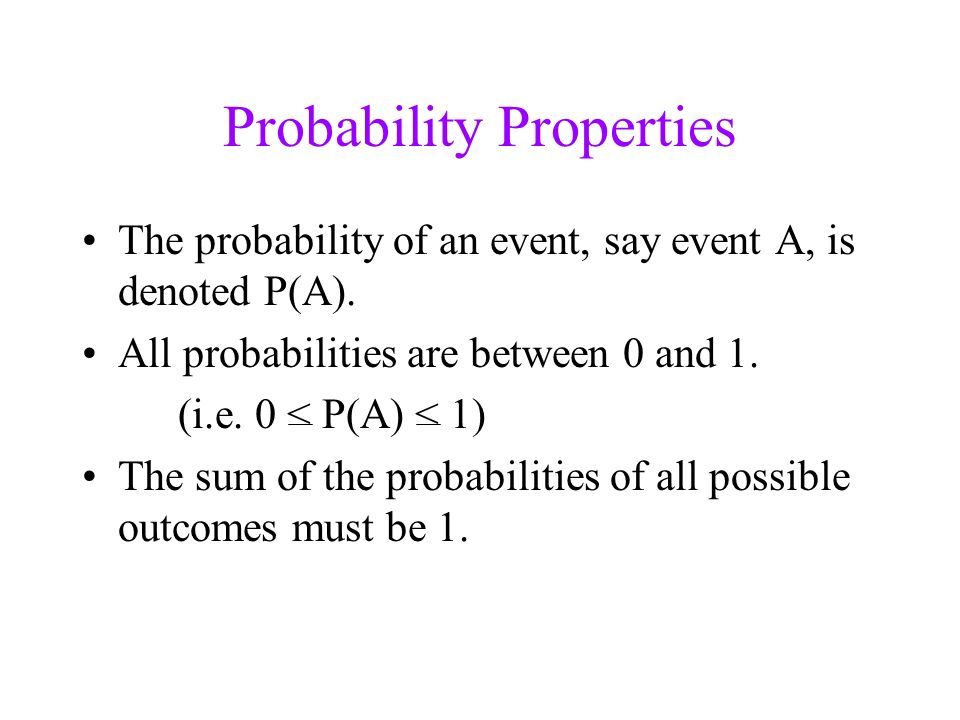 Probability Properties

• The probability of an event, say event A, is denoted P(A).

• All probabilities are between 0 and 1.
(i.e. $0 \leq P(A) \leq 1$)

• The sum of the probabilities of all possible outcomes must be 1.